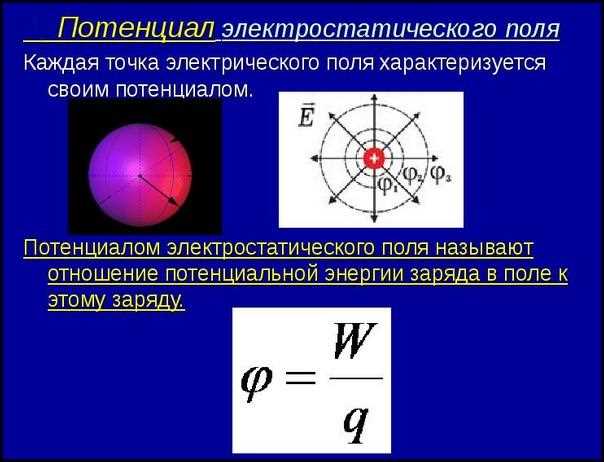 Потенциал электростатического поля

Каждая точка электрического поля характеризуется своим потенциалом.

$\vec{E}$

+

$\varphi_1$ $\varphi_2$ $\varphi_3$

Потенциалом электростатического поля называют отношение потенциальной энергии заряда в поле к этому заряду.

$\varphi = \frac{W}{q}$